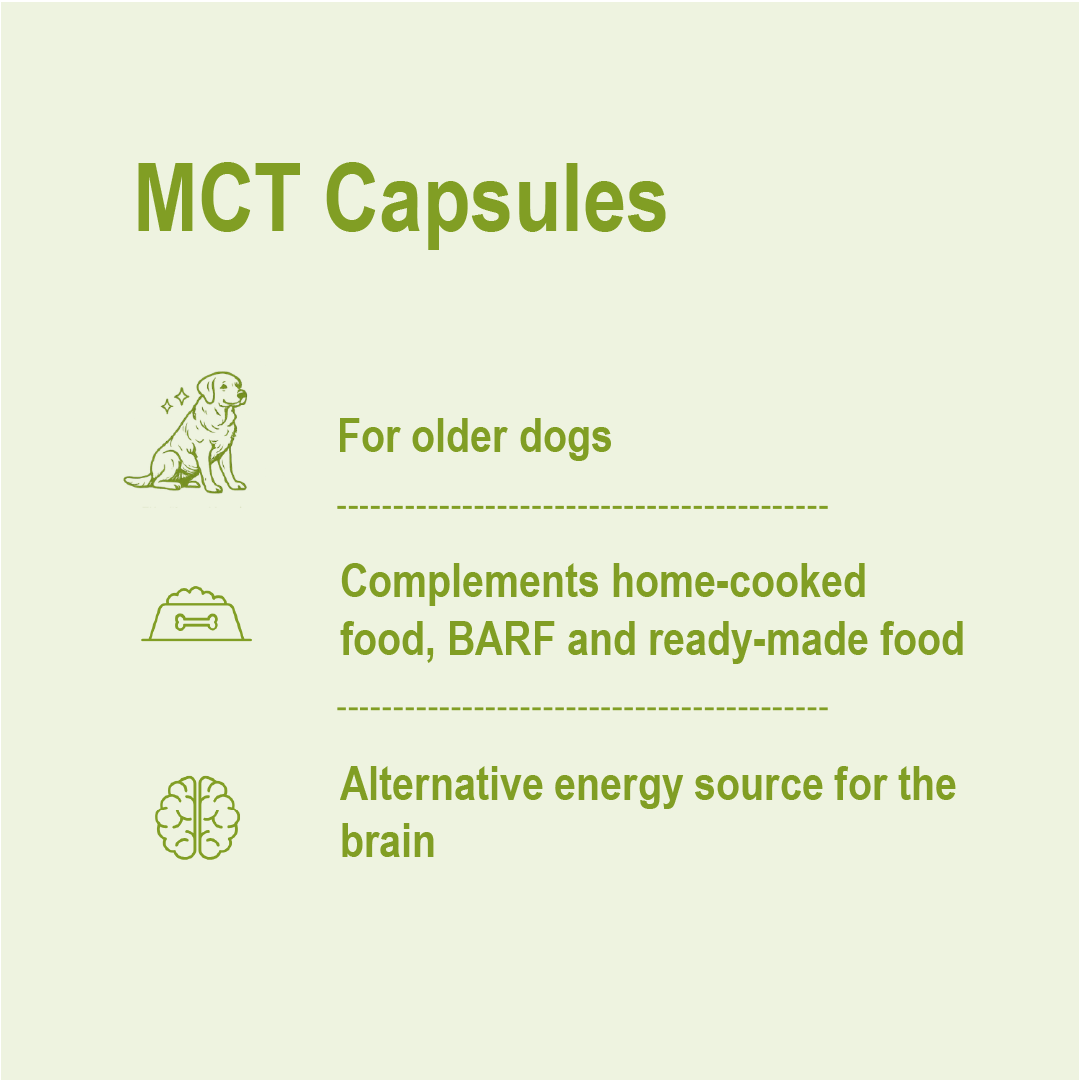 MCT Capsules

For older dogs

Complements home-cooked food, BARF and ready-made food

Alternative energy source for the brain